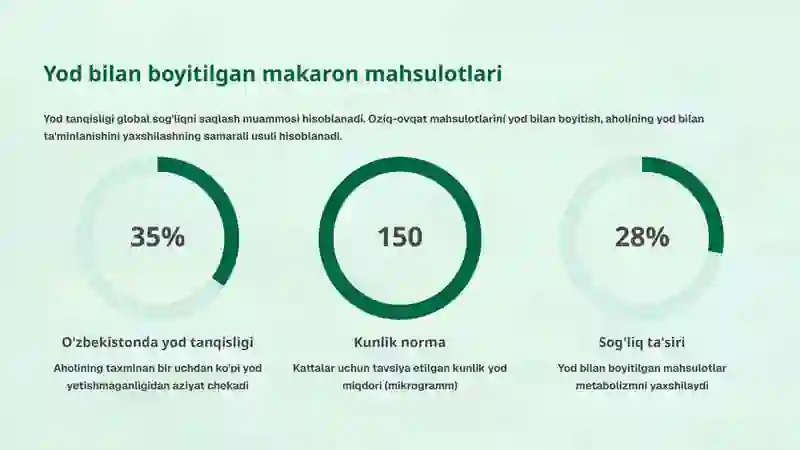 Yod bilan boyitilgan makaron mahsulotlari

Yod tanqisligi global sog'liqni saqlash muammosi hisoblanadi. Oziq-ovqat mahsulotlarini yod bilan boyitish, aholining yod bilan ta'minlanishini yaxshilashning samarali usuli hisoblanadi.

35%

O'zbekistonda yod tanqisligi

Aholining taxminan bir uchdan ko'pi yod yetishmaganligidan aziyat chekadi

150

Kunlik norma

Kattalar uchun tavsiya etilgan kunlik yod miqdori (mikrogramm)

28%

Sog'liq ta'siri

Yod bilan boyitilgan mahsulotlar metabolizmni yaxshilaydi